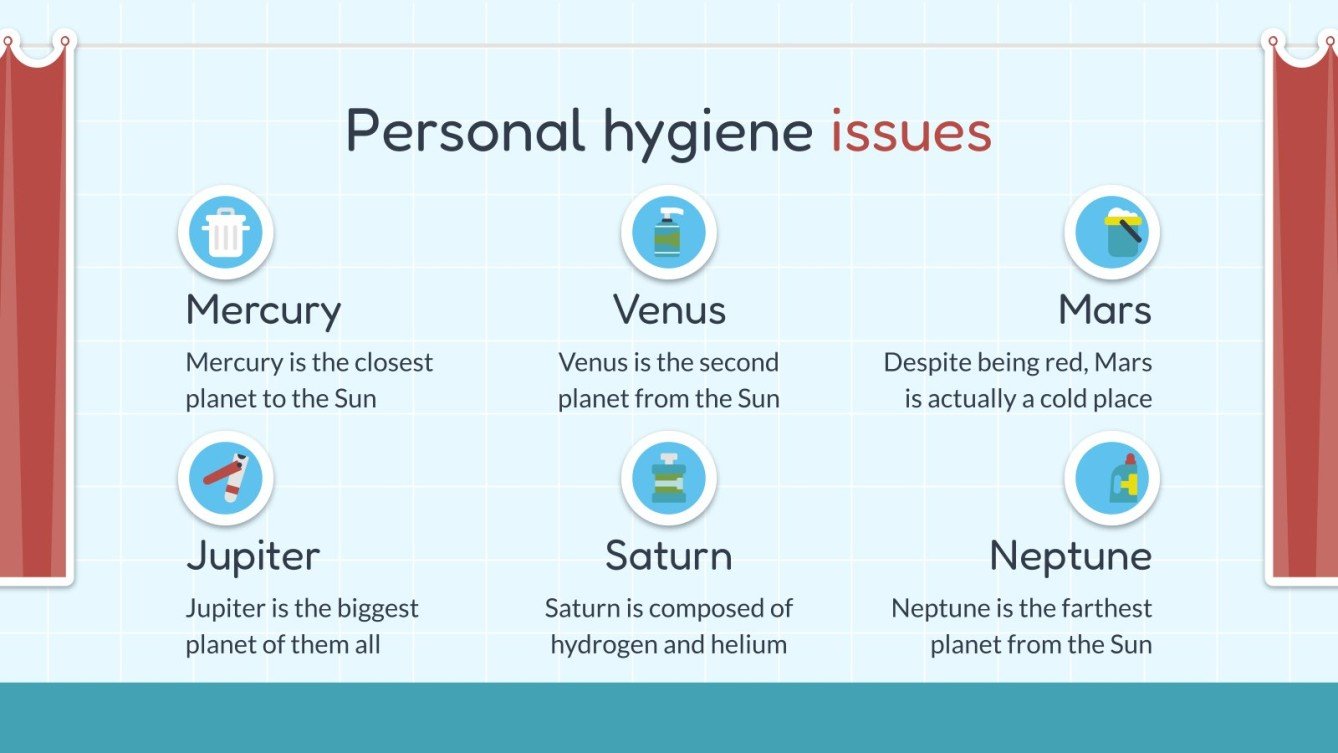 Personal hygiene issues

Mercury

Mercury is the closest planet to the Sun

Venus

Venus is the second planet from the Sun

Mars

Despite being red, Mars is actually a cold place

Jupiter

Jupiter is the biggest planet of them all

Saturn

Saturn is composed of hydrogen and helium

Neptune

Neptune is the farthest planet from the Sun